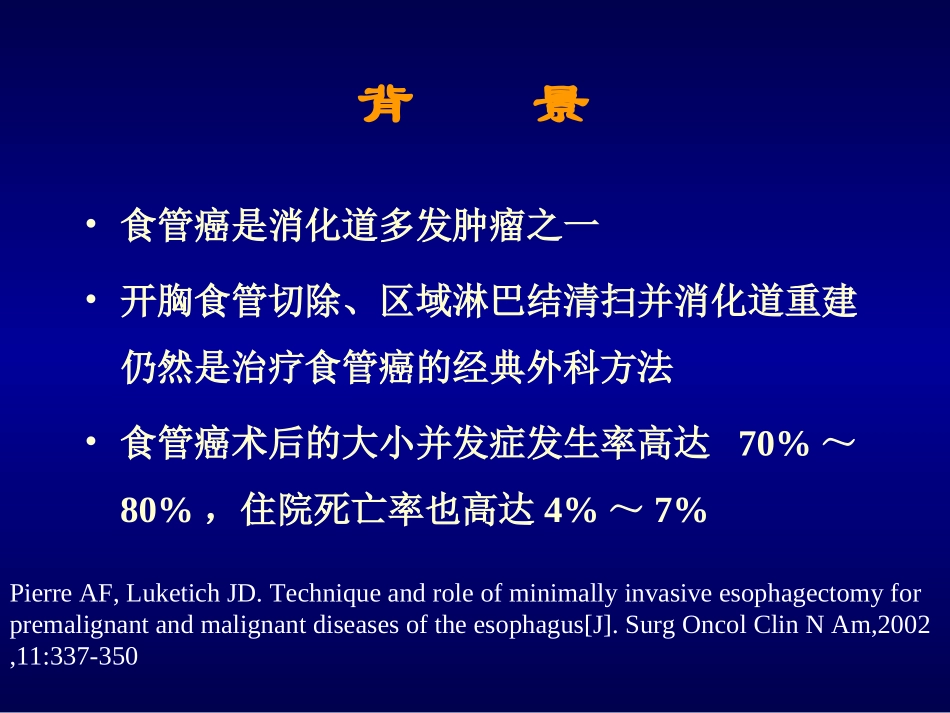 背　　景

• 食管癌是消化道多发肿瘤之一

• 开胸食管切除、区域淋巴结清扫并消化道重建仍然是治疗食管癌的经典外科方法

• 食管癌术后的大小并发症发生率高达 70% ～ 80% ，住院死亡率也高达 4% ～ 7%

Pierre AF, Luketich JD. Technique and role of minimally invasive esophagectomy for premalignant and malignant diseases of the esophagus[J]. Surg Oncol Clin N Am,2002 ,11:337-350